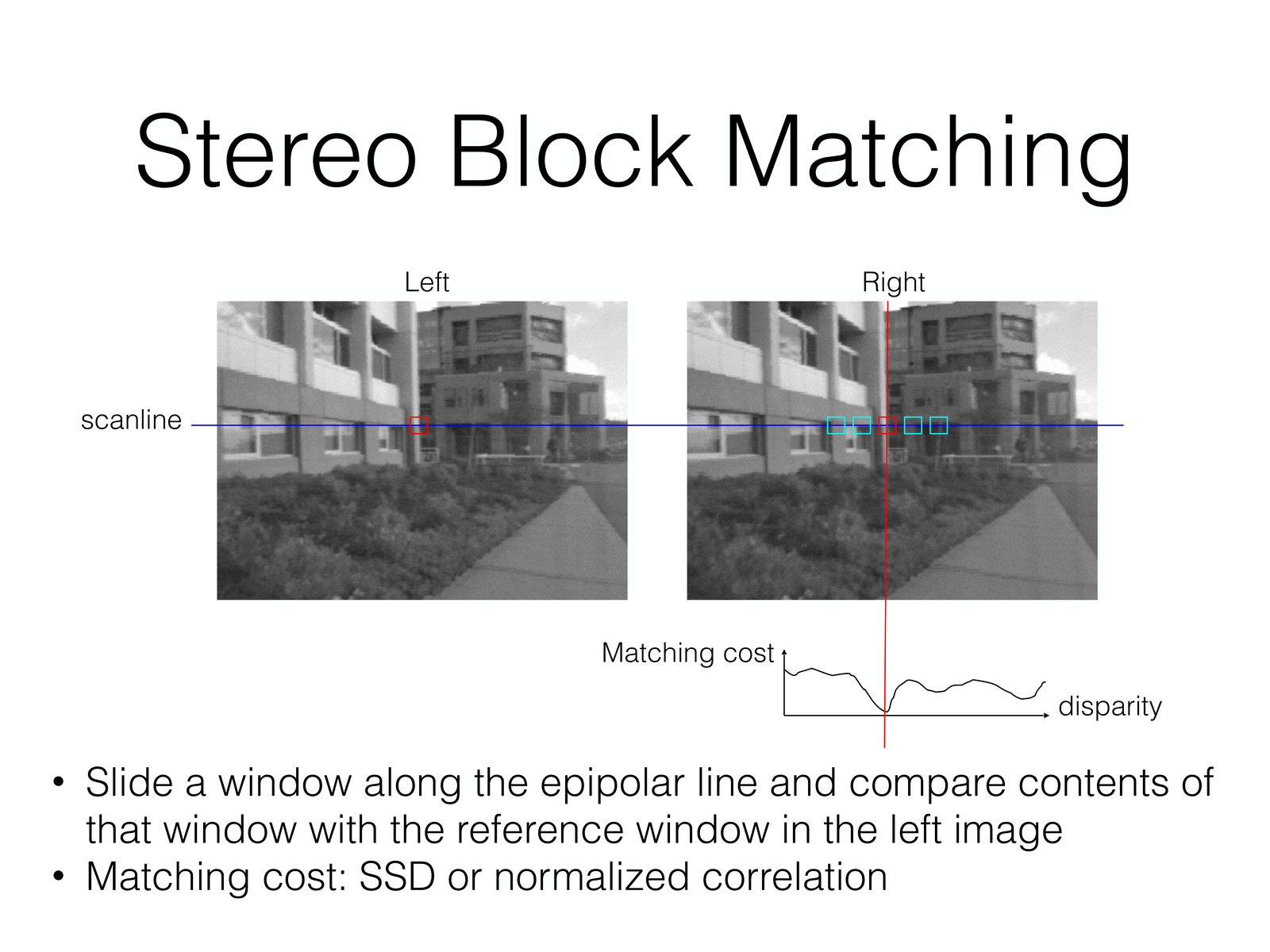 Stereo Block Matching

Left

Right

scanline

Matching cost

disparity

• Slide a window along the epipolar line and compare contents of that window with the reference window in the left image
• Matching cost: SSD or normalized correlation